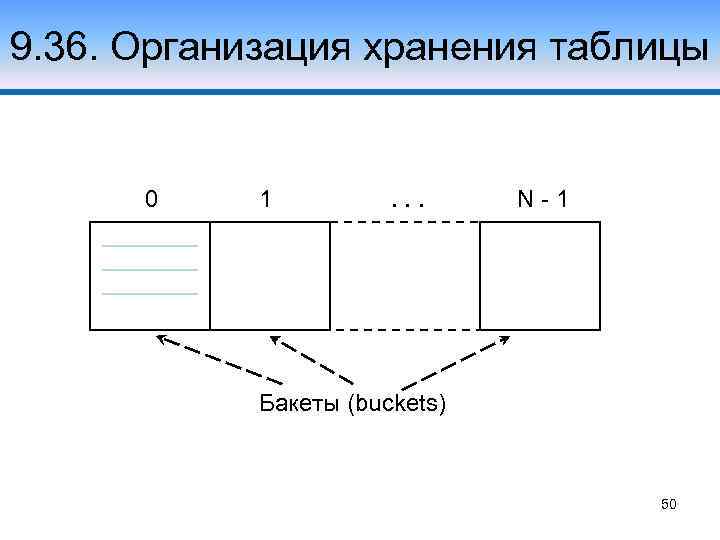 9.36. Организация хранения таблицы

0 1 . . . N - 1

Бакеты (buckets)

50